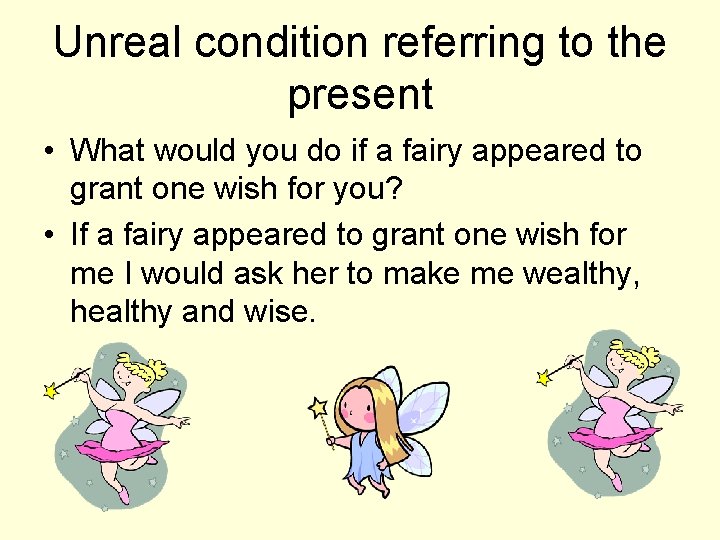 Unreal condition referring to the present

• What would you do if a fairy appeared to grant one wish for you?

• If a fairy appeared to grant one wish for me I would ask her to make me wealthy, healthy and wise.